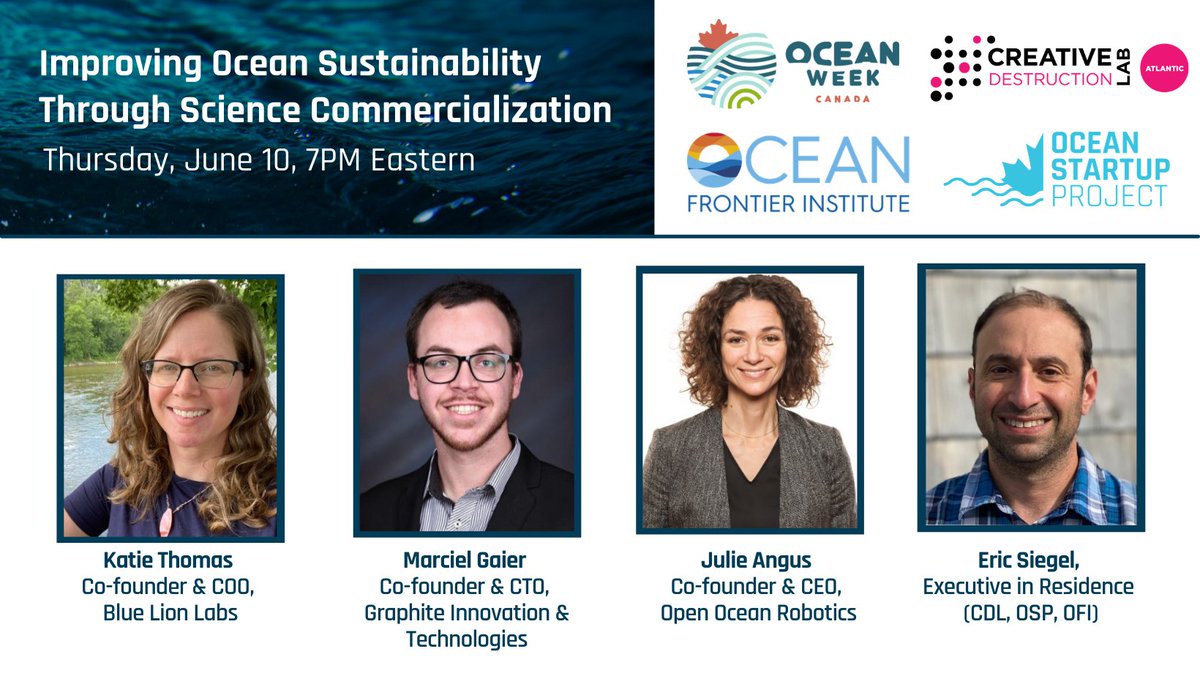 Improving Ocean Sustainability Through Science Commercialization

Thursday, June 10, 7PM Eastern

OCEAN WEEK CANADA

CREATIVE DESTRUCTION LAB ATLANTIC

OCEAN FRONTIER INSTITUTE

OCEAN STARTUP PROJECT

Katie Thomas
Co-founder & COO,
Blue Lion Labs

Marciel Gaier
Co-founder & CTO,
Graphite Innovation & Technologies

Julie Angus
Co-founder & CEO,
Open Ocean Robotics

Eric Siegel,
Executive in Residence
(CDL, OSP, OFI)